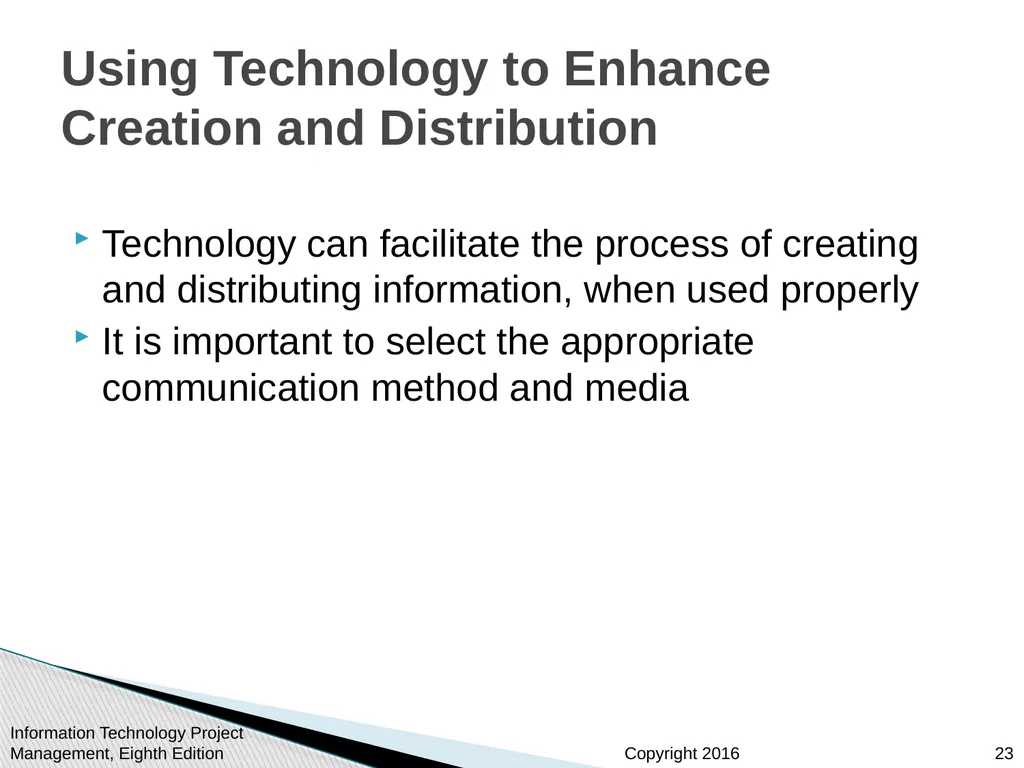 Using Technology to Enhance Creation and Distribution

Technology can facilitate the process of creating and distributing information, when used properly

It is important to select the appropriate communication method and media

Information Technology Project Management, Eighth Edition

Copyright 2016

23